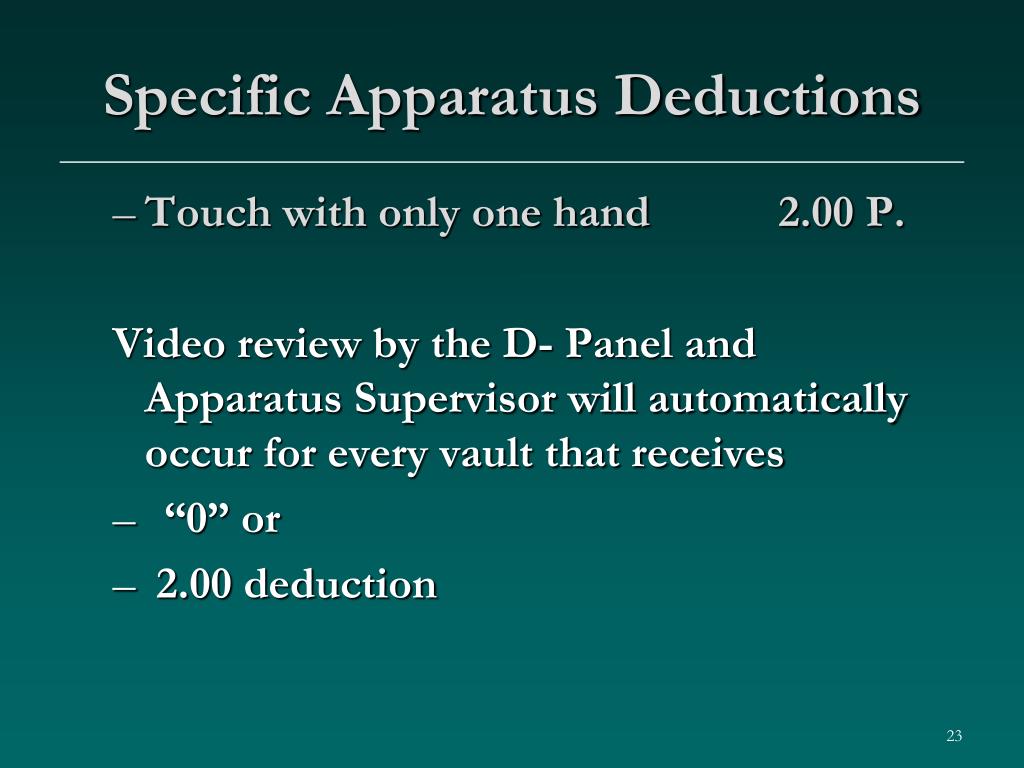 Specific Apparatus Deductions

– Touch with only one hand 2.00 P.

Video review by the D- Panel and Apparatus Supervisor will automatically occur for every vault that receives

– “0” or

– 2.00 deduction

23